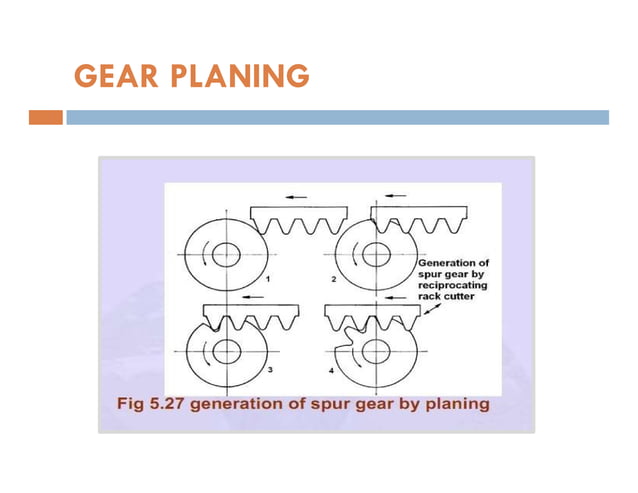 GEAR PLANING

1

2

Generation of spur gear by reciprocating rack cutter

3

4

Fig 5.27 generation of spur gear by planing